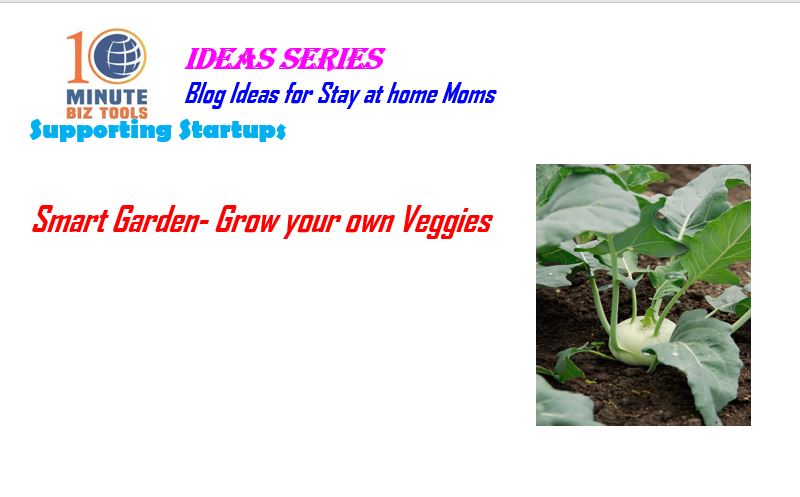 10
MINUTE
BIZ TOOLS
Supporting Startups

IDEAS SERIES
Blog Ideas for Stay at home Moms

Smart Garden- Grow your own Veggies